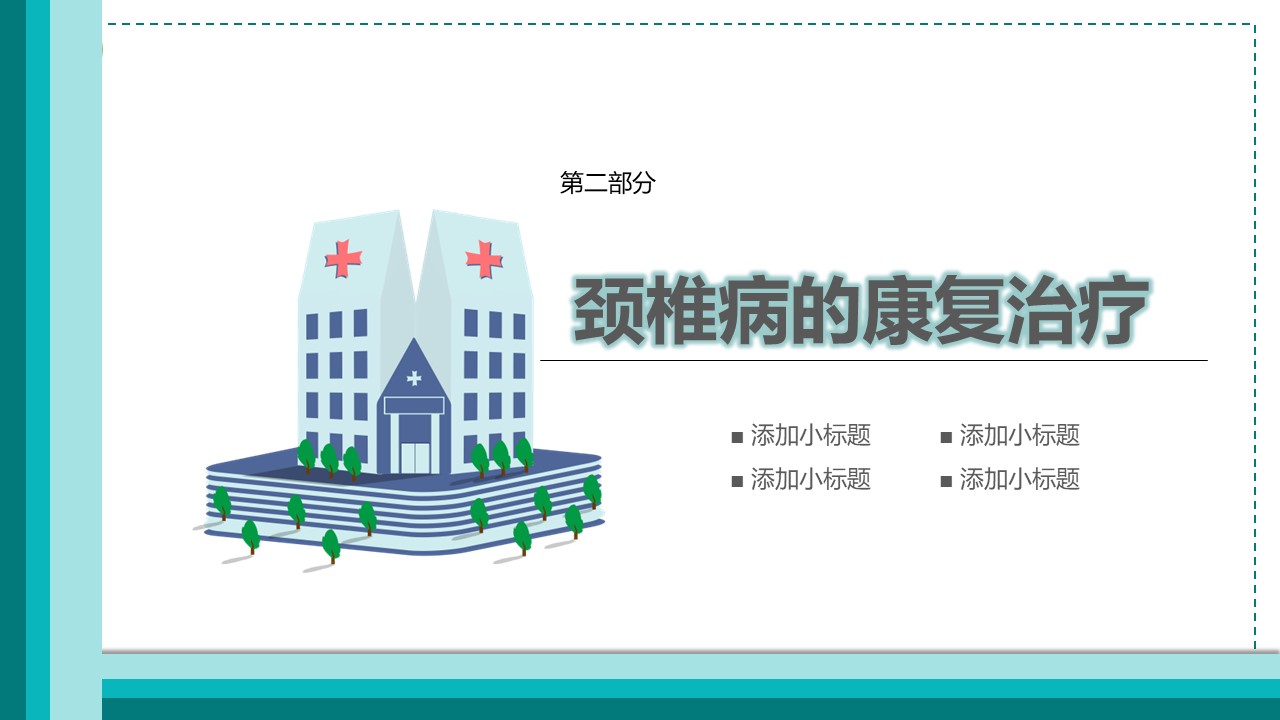 第二部分

颈椎病的康复治疗

■ 添加小标题　■ 添加小标题
■ 添加小标题　■ 添加小标题